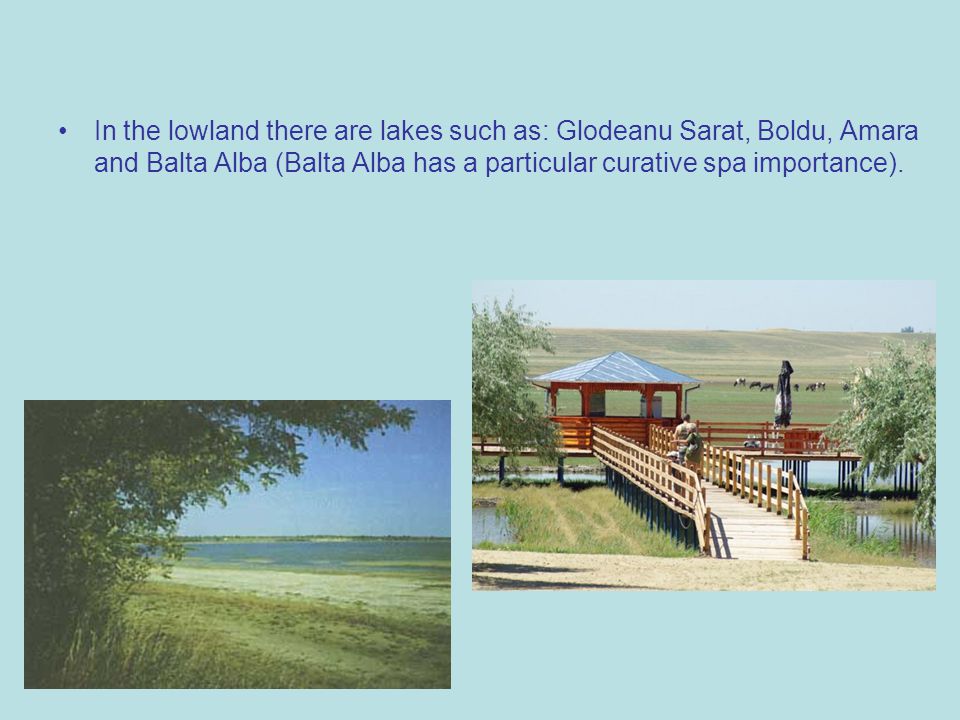 • In the lowland there are lakes such as: Glodeanu Sarat, Boldu, Amara and Balta Alba (Balta Alba has a particular curative spa importance).